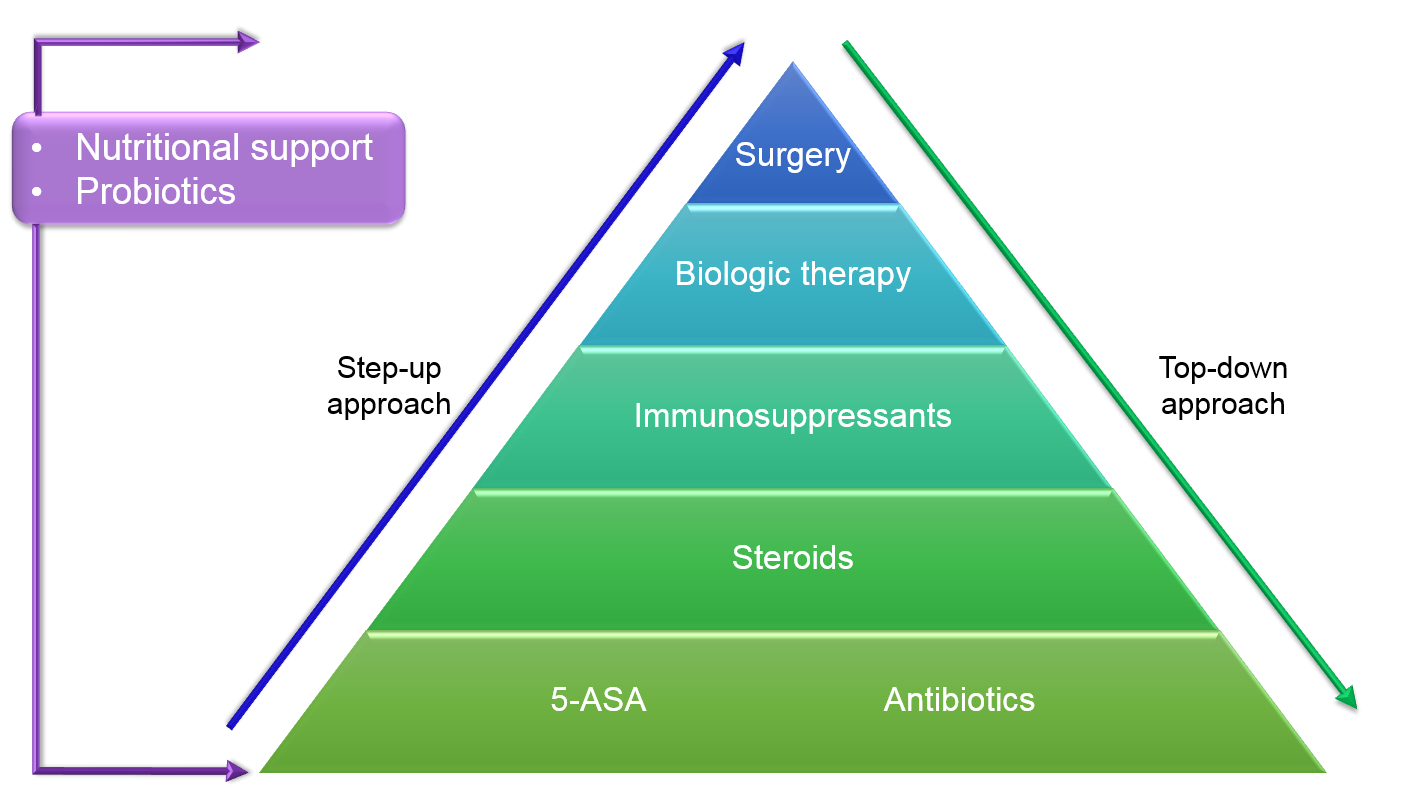 • Nutritional support
• Probiotics

Step-up approach

Surgery

Biologic therapy

Immunosuppressants

Steroids

5-ASA

Antibiotics

Top-down approach